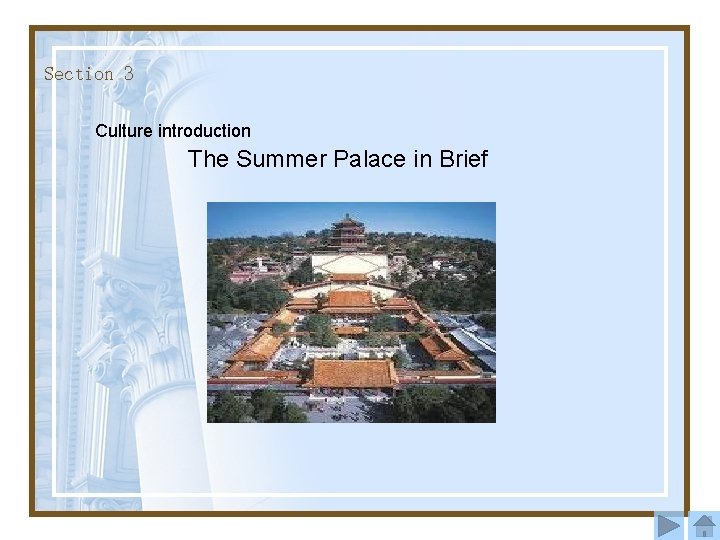 Section 3

Culture introduction

The Summer Palace in Brief